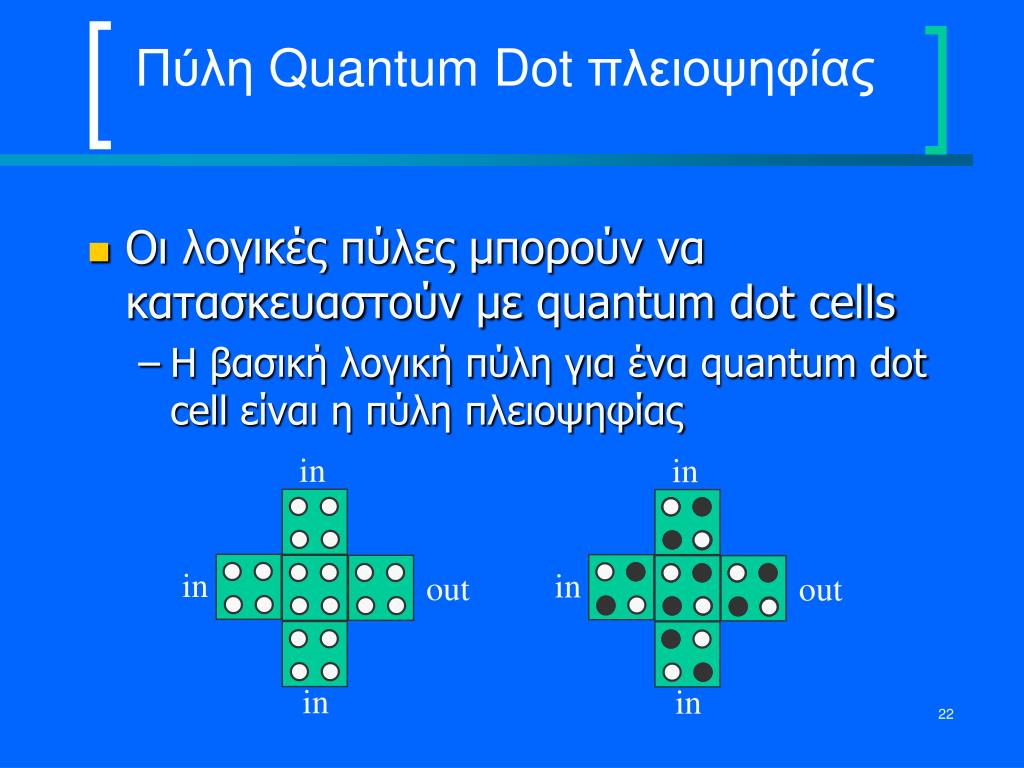 Πύλη Quantum Dot πλειοψηφίας

Οι λογικές πύλες μπορούν να κατασκευαστούν με quantum dot cells

– Η βασική λογική πύλη για ένα quantum dot cell είναι η πύλη πλειοψηφίας

in

in

out

in

in

in

out

in

22